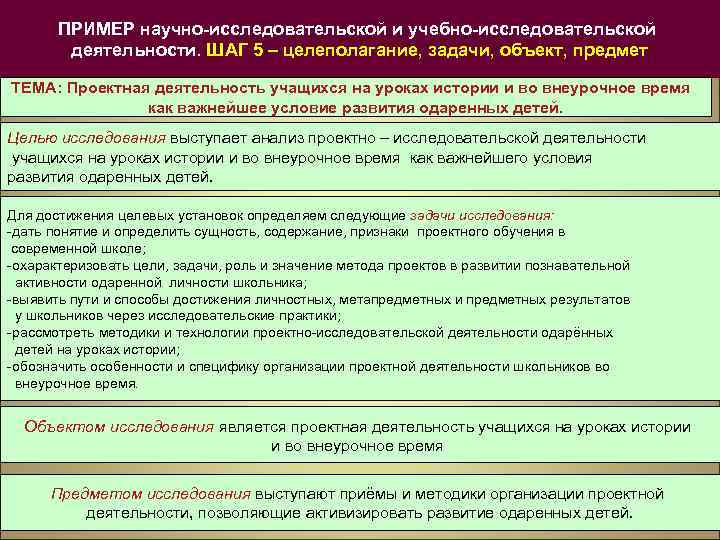 ПРИМЕР научно-исследовательской и учебно-исследовательской деятельности. ШАГ 5 – целеполагание, задачи, объект, предмет

ТЕМА: Проектная деятельность учащихся на уроках истории и во внеурочное время как важнейшее условие развития одаренных детей.

Целью исследования выступает анализ проектно – исследовательской деятельности учащихся на уроках истории и во внеурочное время как важнейшего условия развития одаренных детей.

Для достижения целевых установок определяем следующие задачи исследования:
-дать понятие и определить сущность, содержание, признаки проектного обучения в современной школе;
-охарактеризовать цели, задачи, роль и значение метода проектов в развитии познавательной активности одаренной личности школьника;
-выявить пути и способы достижения личностных, метапредметных и предметных результатов у школьников через исследовательские практики;
-рассмотреть методики и технологии проектно-исследовательской деятельности одарённых детей на уроках истории;
-обозначить особенности и специфику организации проектной деятельности школьников во внеурочное время.

Объектом исследования является проектная деятельность учащихся на уроках истории и во внеурочное время

Предметом исследования выступают приёмы и методики организации проектной деятельности, позволяющие активизировать развитие одаренных детей.